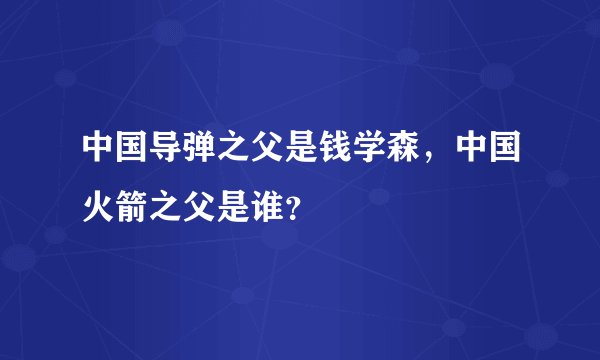 中国导弹之父是钱学森，中国火箭之父是谁?